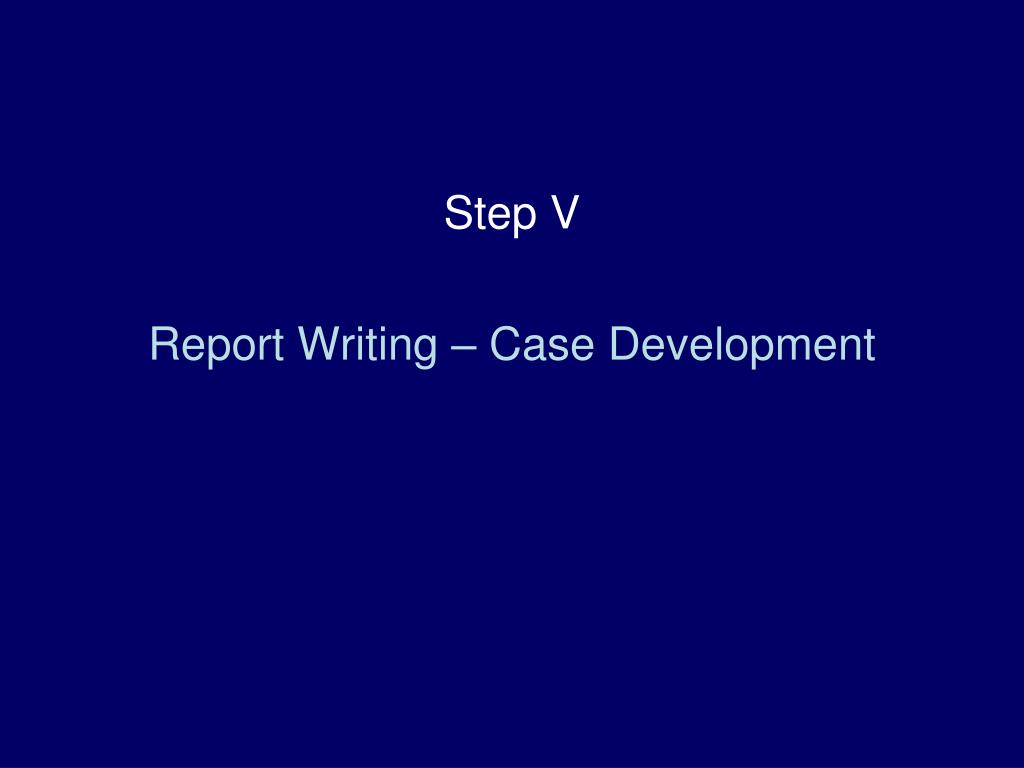 Step V

Report Writing – Case Development